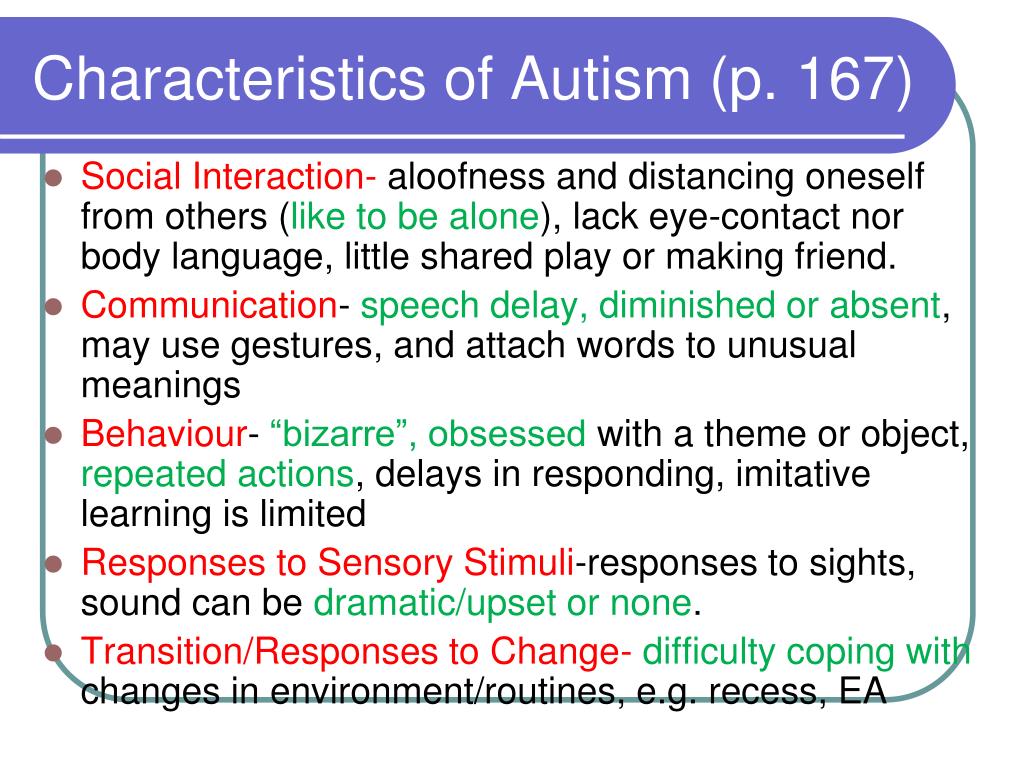 Characteristics of Autism (p. 167)

- Social Interaction- aloofness and distancing oneself from others (like to be alone), lack eye-contact nor body language, little shared play or making friend.
- Communication- speech delay, diminished or absent, may use gestures, and attach words to unusual meanings
- Behaviour- “bizarre”, obsessed with a theme or object, repeated actions, delays in responding, imitative learning is limited
- Responses to Sensory Stimuli-responses to sights, sound can be dramatic/upset or none.
- Transition/Responses to Change- difficulty coping with changes in environment/routines, e.g. recess, EA